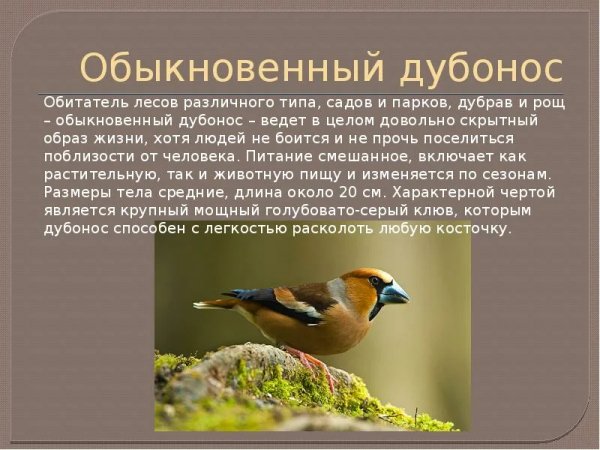 Обыкновенный дубонос

Обитатель лесов различного типа, садов и парков, дубрав и рощ – обыкновенный дубонос – ведет в целом довольно скрытный образ жизни, хотя людей не боится и не прочь поселиться поблизости от человека. Питание смешанное, включает как растительную, так и животную пищу и изменяется по сезонам. Размеры тела средние, длина около 20 см. Характерной чертой является крупный мощный голубовато-серый клюв, которым дубонос способен с легкостью расколоть любую косточку.